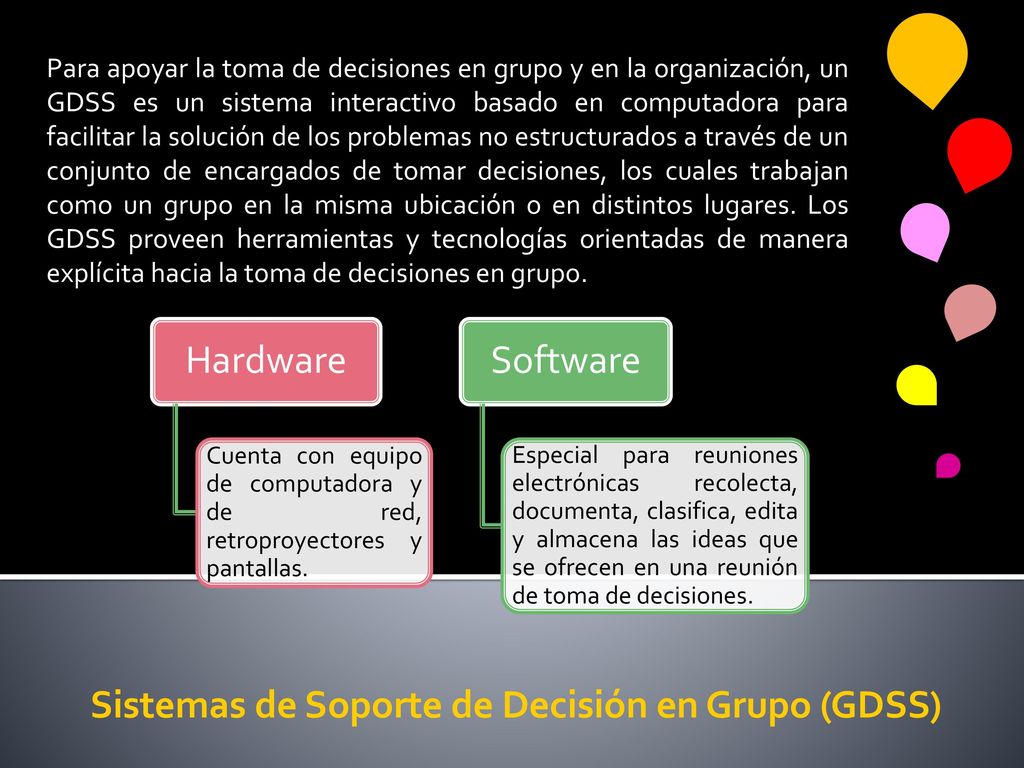 Para apoyar la toma de decisiones en grupo y en la organización, un GDSS es un sistema interactivo basado en computadora para facilitar la solución de los problemas no estructurados a través de un conjunto de encargados de tomar decisiones, los cuales trabajan como un grupo en la misma ubicación o en distintos lugares. Los GDSS proveen herramientas y tecnologías orientadas de manera explícita hacia la toma de decisiones en grupo.

Hardware

Cuenta con equipo de computadora y de red, retroproyectores y pantallas.

Software

Especial para reuniones electrónicas recolecta, documenta, clasifica, edita y almacena las ideas que se ofrecen en una reunión de toma de decisiones.

Sistemas de Soporte de Decisión en Grupo (GDSS)